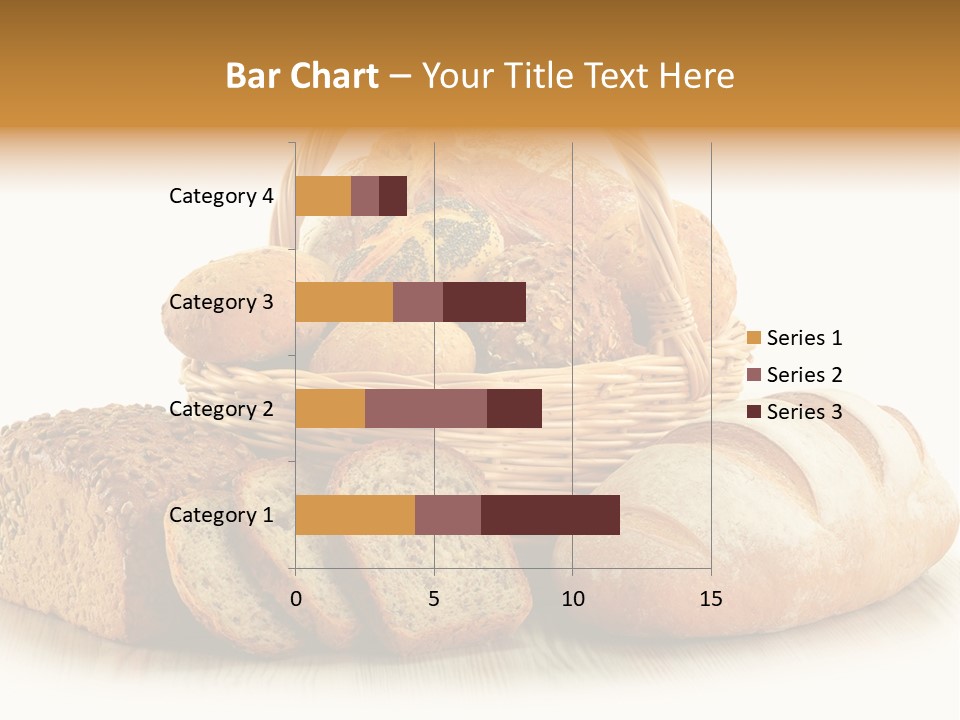 Bar Chart – Your Title Text Here

Category 4
Category 3
Category 2
Category 1

0
5
10
15

Series 1
Series 2
Series 3